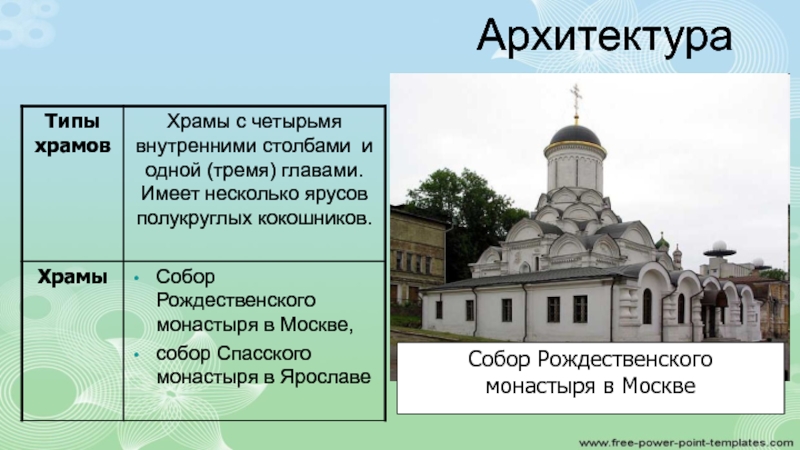 Архитектура

| Типы храмов | Храмы с четырьмя внутренними столбами и одной (тремя) главами. Имеет несколько ярусов полукруглых кокошников. |
|---|---|
| Храмы | • Собор Рождественского монастыря в Москве, • собор Спасского монастыря в Ярославе |

Собор Рождественского монастыря в Москве

www.free-power-point-templates.com